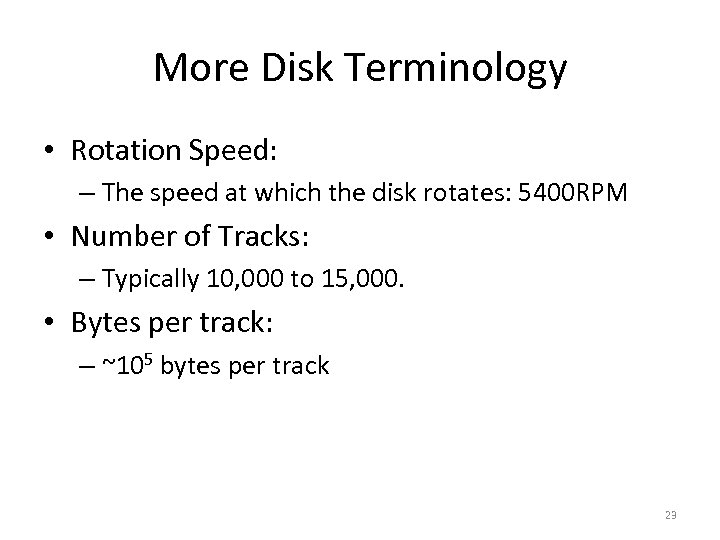 More Disk Terminology

• Rotation Speed:

– The speed at which the disk rotates: 5400RPM

• Number of Tracks:

– Typically 10,000 to 15,000.

• Bytes per track:

– ~$10^5$ bytes per track

23